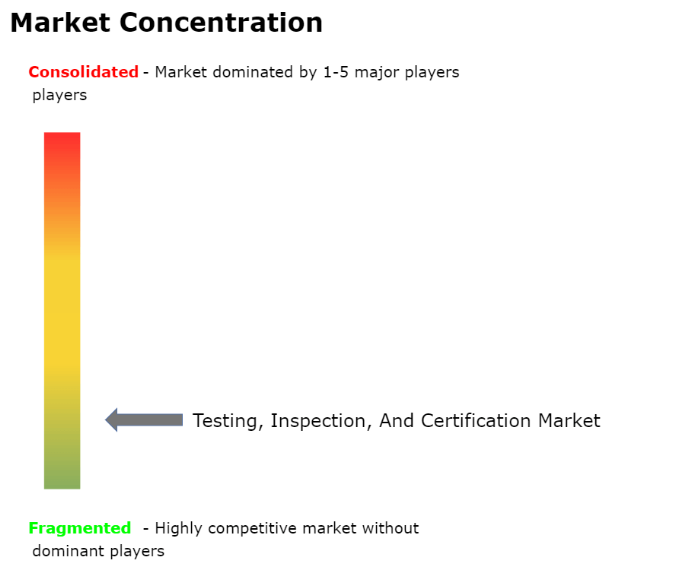 Market Concentration

Consolidated - Market dominated by 1-5 major players players

Testing, Inspection, And Certification Market

Fragmented - Highly competitive market without dominant players